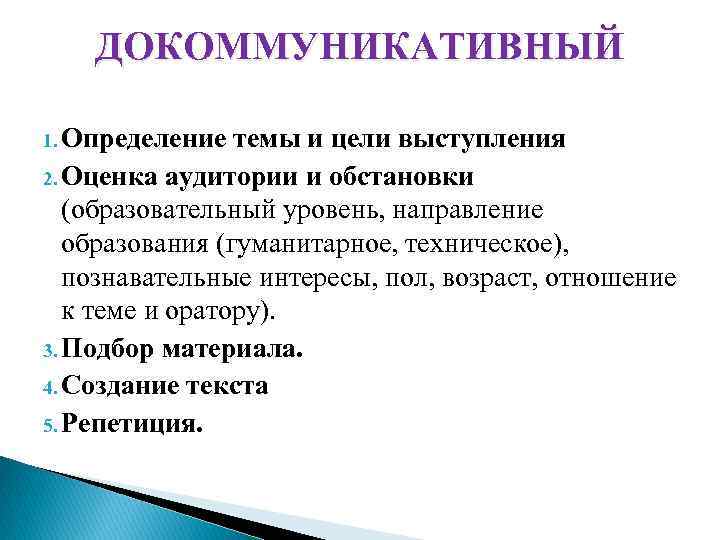 ДОКОММУНИКАТИВНЫЙ

1. Определение темы и цели выступления
2. Оценка аудитории и обстановки (образовательный уровень, направление образования (гуманитарное, техническое), познавательные интересы, пол, возраст, отношение к теме и оратору).
3. Подбор материала.
4. Создание текста
5. Репетиция.